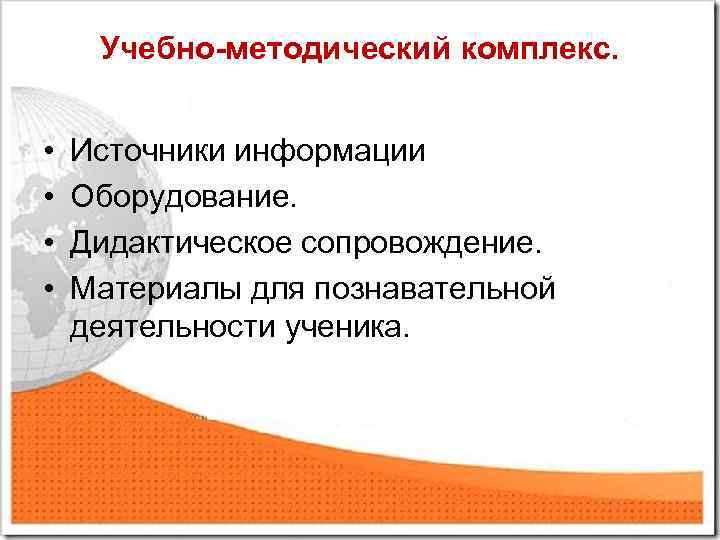 Учебно-методический комплекс.

• Источники информации
• Оборудование.
• Дидактическое сопровождение.
• Материалы для познавательной деятельности ученика.